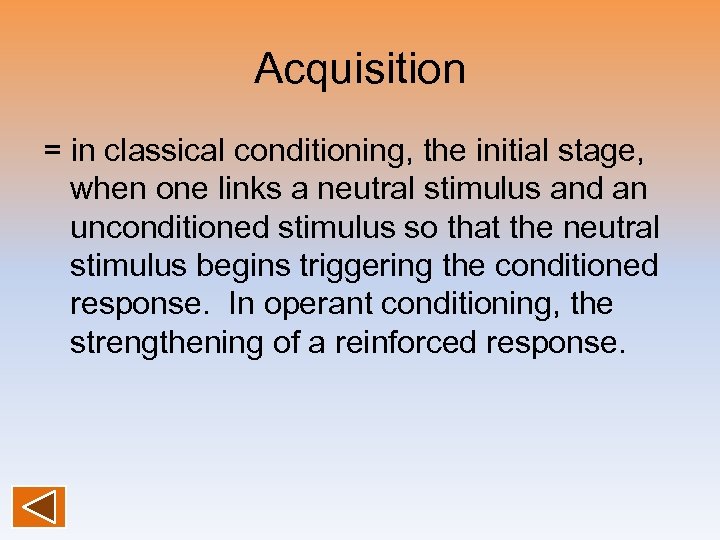 Acquisition

= in classical conditioning, the initial stage, when one links a neutral stimulus and an unconditioned stimulus so that the neutral stimulus begins triggering the conditioned response. In operant conditioning, the strengthening of a reinforced response.